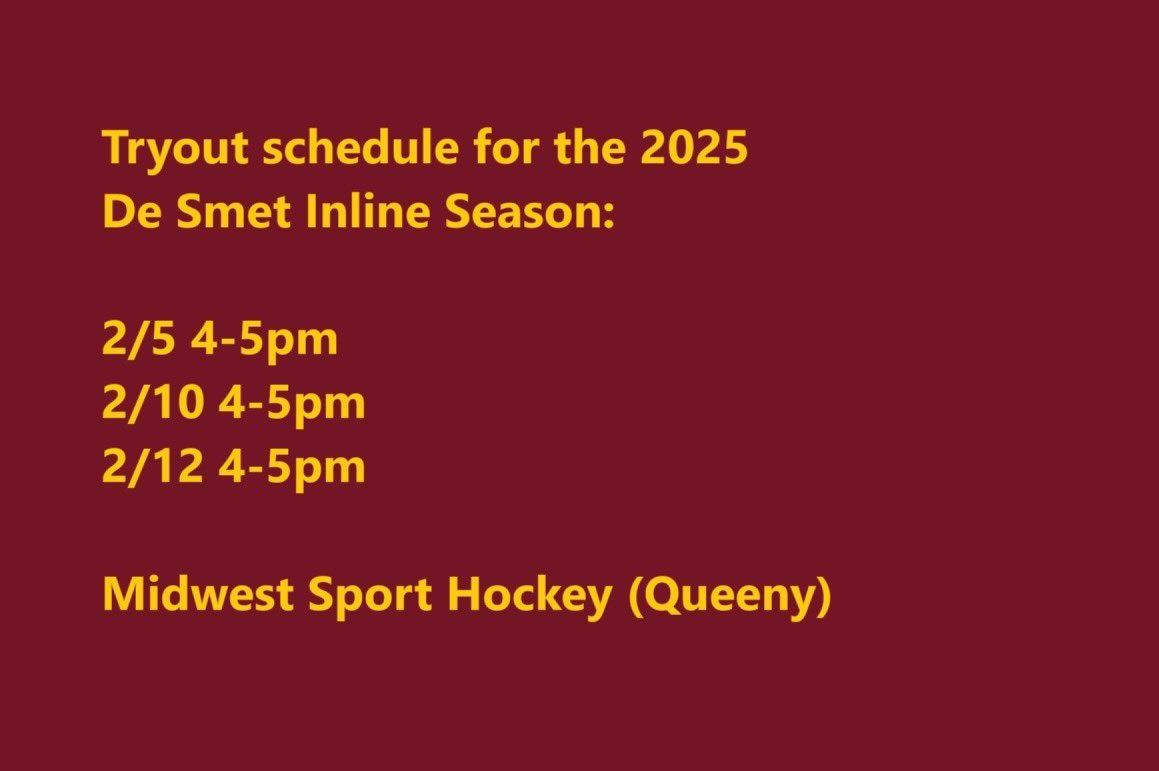 Tryout schedule for the 2025 De Smet Inline Season:

2/5 4-5pm
2/10 4-5pm
2/12 4-5pm

Midwest Sport Hockey (Queeny)